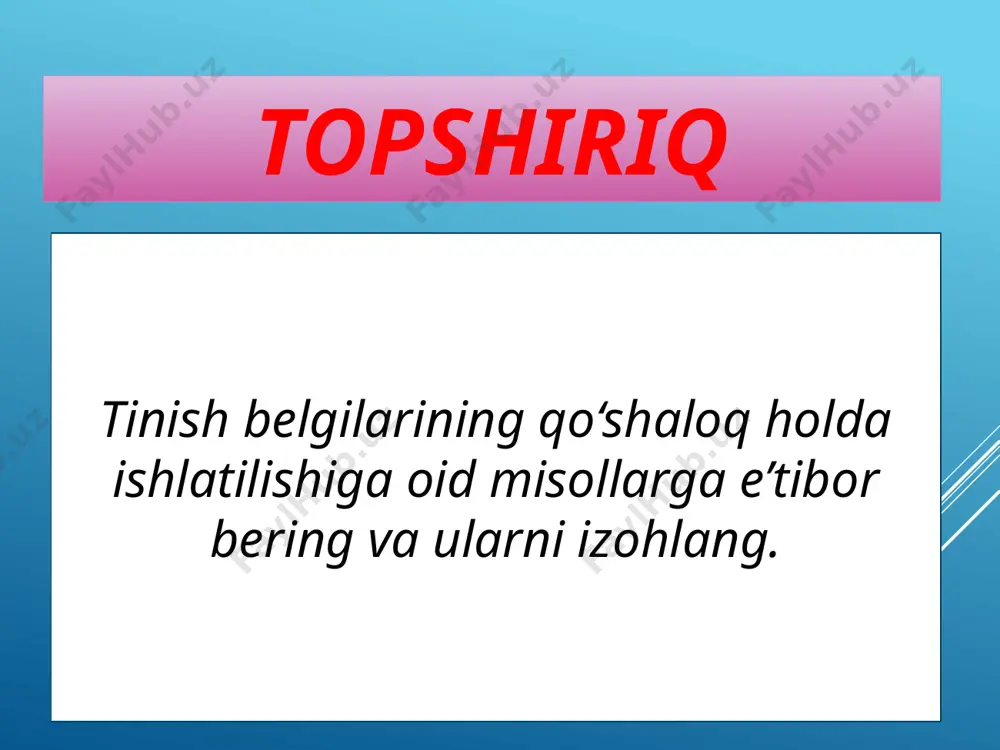 TOPSHIRIQ

Tinish belgilarining qo‘shaloq holda ishlatilishiga oid misollarga e’tibor bering va ularni izohlang.

FaylHub.uz